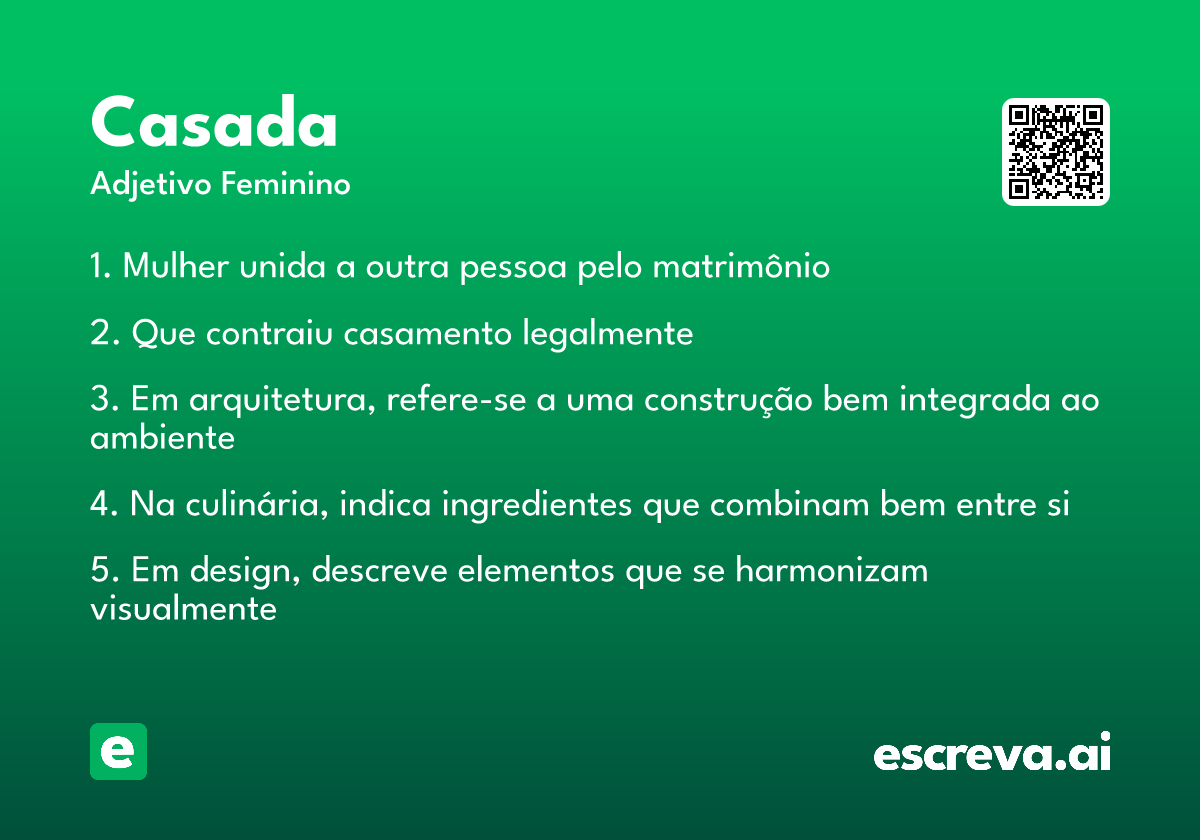 Casada
Adjetivo Feminino

1. Mulher unida a outra pessoa pelo matrimônio

2. Que contraiu casamento legalmente

3. Em arquitetura, refere-se a uma construção bem integrada ao ambiente

4. Na culinária, indica ingredientes que combinam bem entre si

5. Em design, descreve elementos que se harmonizam visualmente

e

escreva.ai